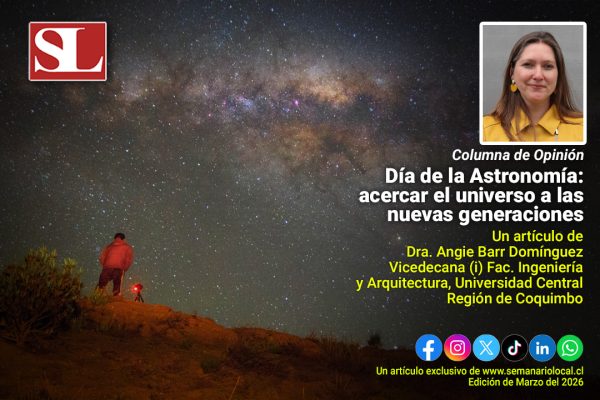 SL

Columna de Opinión

Día de la Astronomía: acercar el universo a las nuevas generaciones

Un artículo de
Dra. Angie Barr Domínguez
Vicedecana (i) Fac. Ingeniería y Arquitectura, Universidad Central
Región de Coquimbo

Un artículo exclusivo de www.semanariolocal.cl
Edición de Marzo del 2026